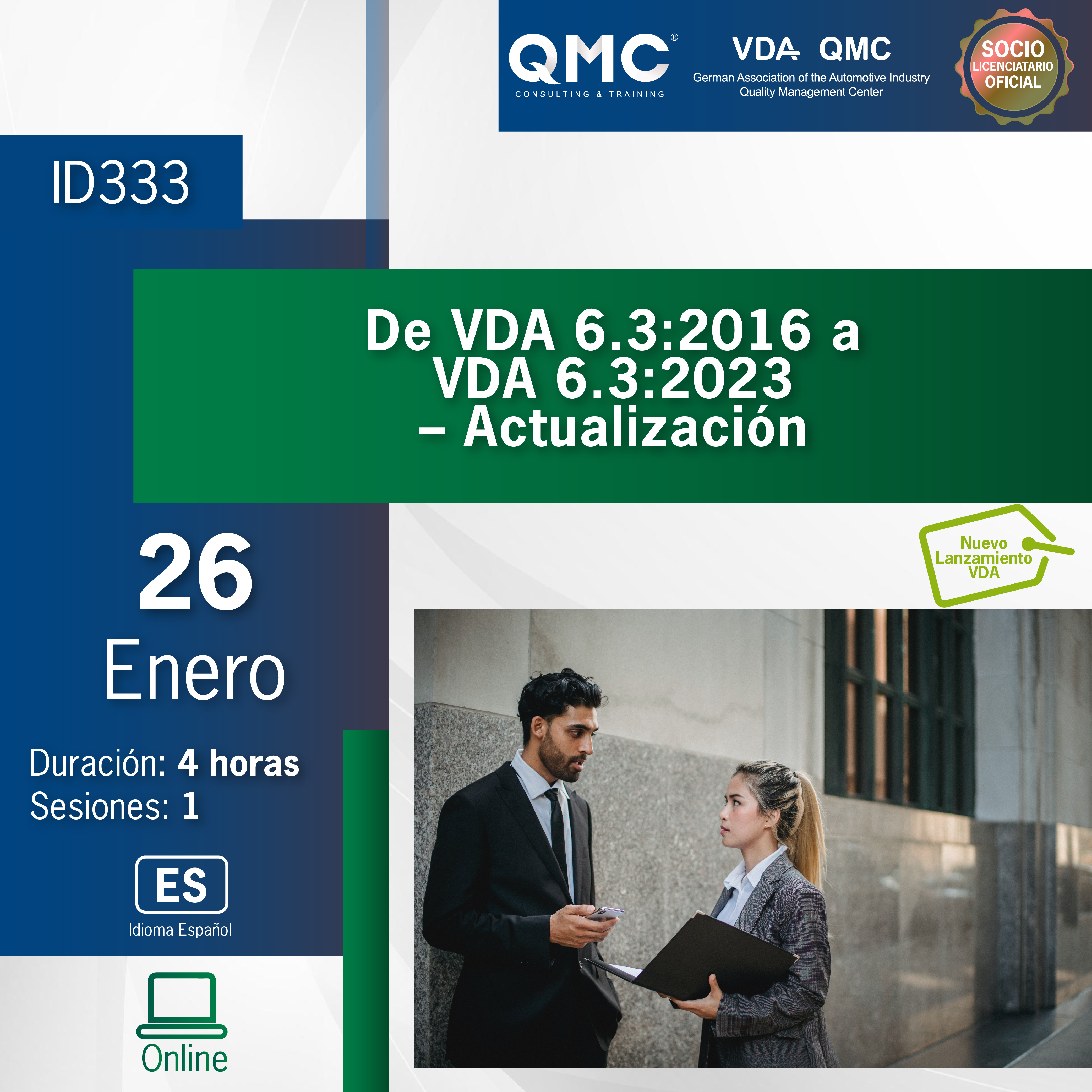 QMC®
CONSULTING & TRAINING

VDA QMC
German Association of the Automotive Industry
Quality Management Center

SOCIO
LICENCIATARIO
OFICIAL

ID333

De VDA 6.3:2016 a VDA 6.3:2023 – Actualización

Nuevo Lanzamiento VDA

26
Enero

Duración: 4 horas
Sesiones: 1

ES
Idioma Español

Online